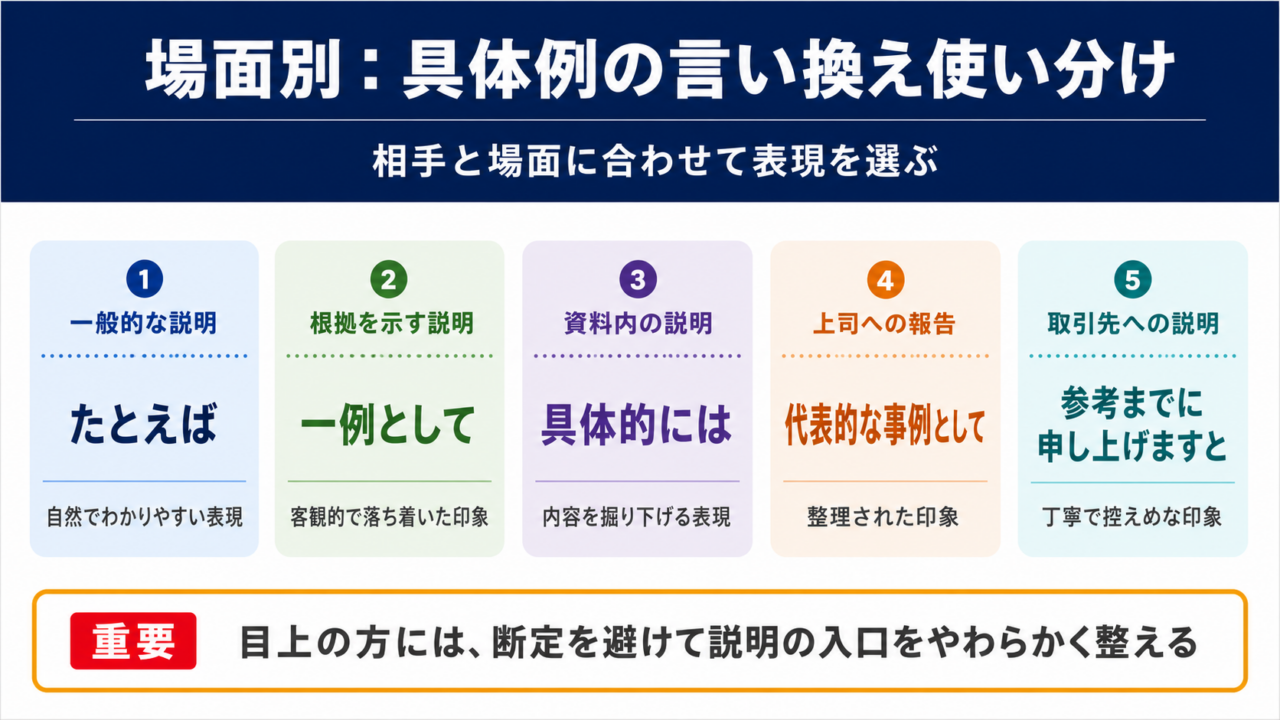 場面別：具体例の言い換え使い分け

相手と場面に合わせて表現を選ぶ

1
一般的な説明
たとえば
自然でわかりやすい表現

2
根拠を示す説明
一例として
客観的で落ち着いた印象

3
資料内の説明
具体的には
内容を掘り下げる表現

4
上司への報告
代表的な事例として
整理された印象

5
取引先への説明
参考までに申し上げますと
丁寧で控えめな印象

重要 目上の方には、断定を避けて説明の入口をやわらかく整える